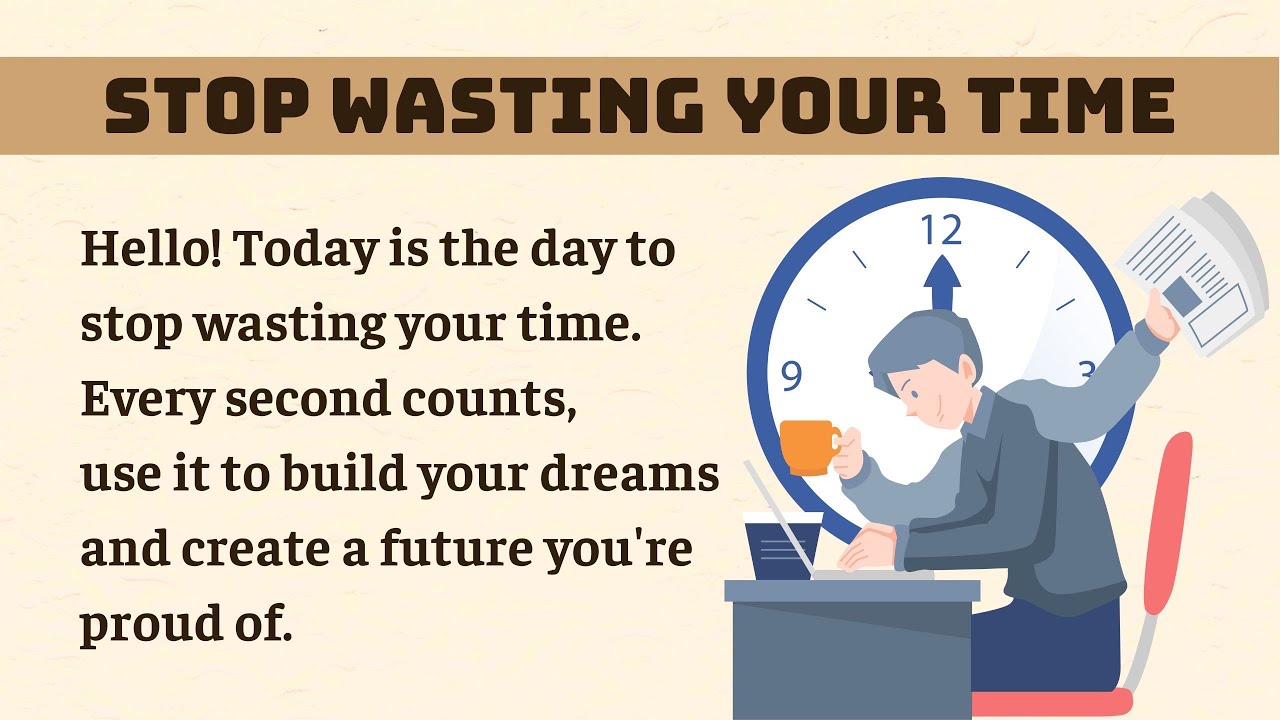 STOP WASTING YOUR TIME

Hello! Today is the day to stop wasting your time. Every second counts, use it to build your dreams and create a future you're proud of.

12
9
3